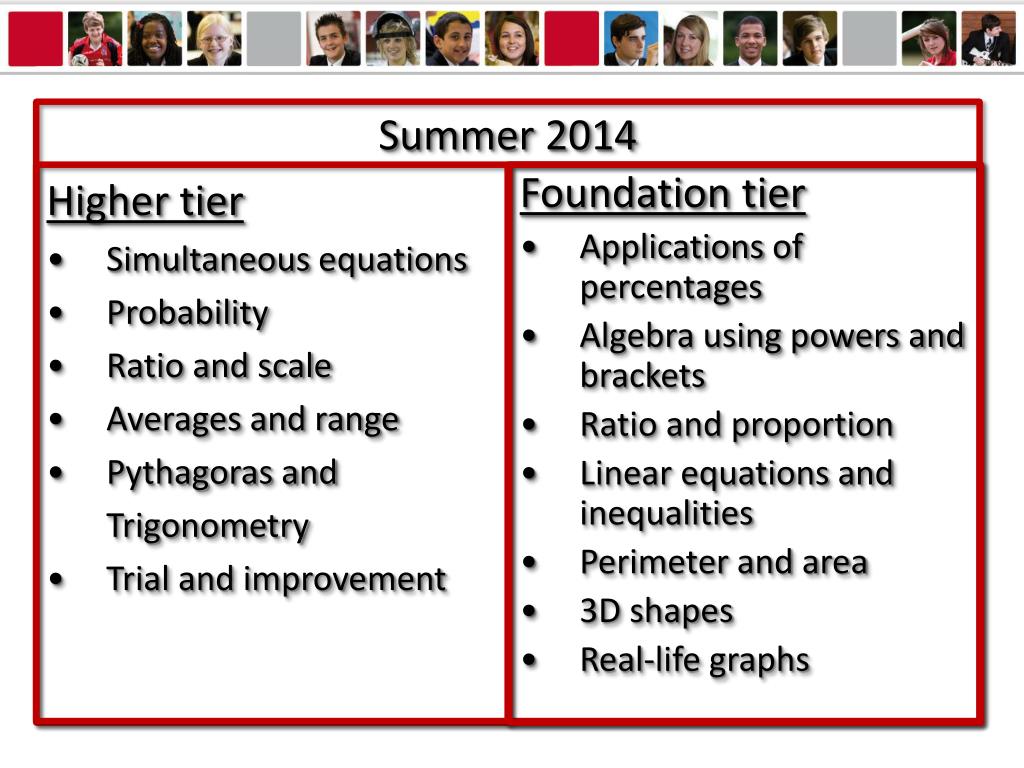 Summer 2014

Higher tier
• Simultaneous equations
• Probability
• Ratio and scale
• Averages and range
• Pythagoras and Trigonometry
• Trial and improvement

Foundation tier
• Applications of percentages
• Algebra using powers and brackets
• Ratio and proportion
• Linear equations and inequalities
• Perimeter and area
• 3D shapes
• Real-life graphs